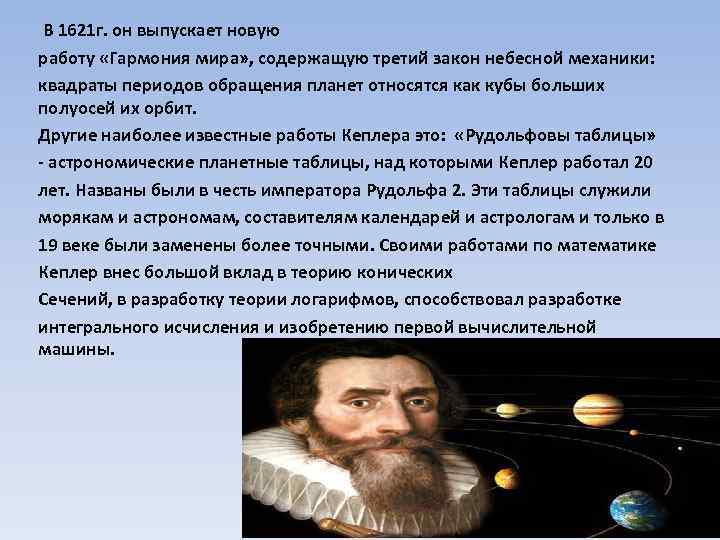 В 1621г. он выпускает новую работу «Гармония мира», содержащую третий закон небесной механики: квадраты периодов обращения планет относятся как кубы больших полуосей их орбит.

Другие наиболее известные работы Кеплера это: «Рудольфовы таблицы» - астрономические планетные таблицы, над которыми Кеплер работал 20 лет. Названы были в честь императора Рудольфа 2. Эти таблицы служили морякам и астрономам, составителям календарей и астрологам и только в 19 веке были заменены более точными. Своими работами по математике Кеплер внес большой вклад в теорию конических Сечений, в разработку теории логарифмов, способствовал разработке интегрального исчисления и изобретению первой вычислительной машины.